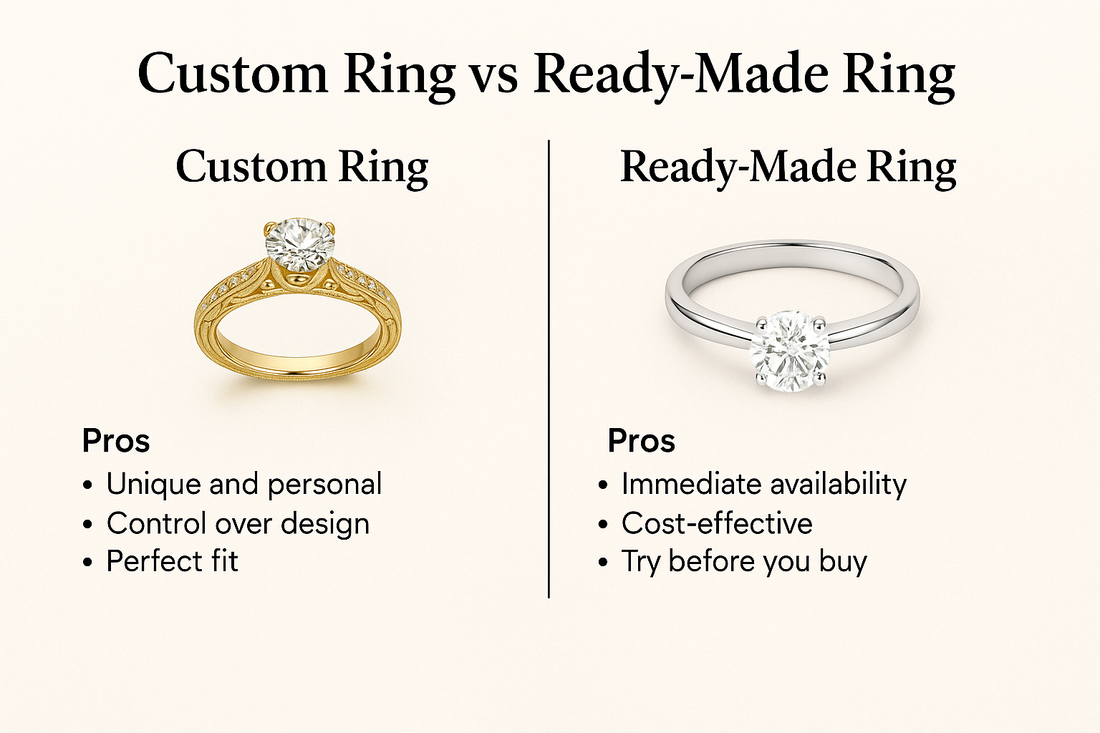 Custom Ring vs Ready-Made Ring

Custom Ring

Pros
• Unique and personal
• Control over design
• Perfect fit

Ready-Made Ring

Pros
• Immediate availability
• Cost-effective
• Try before you buy